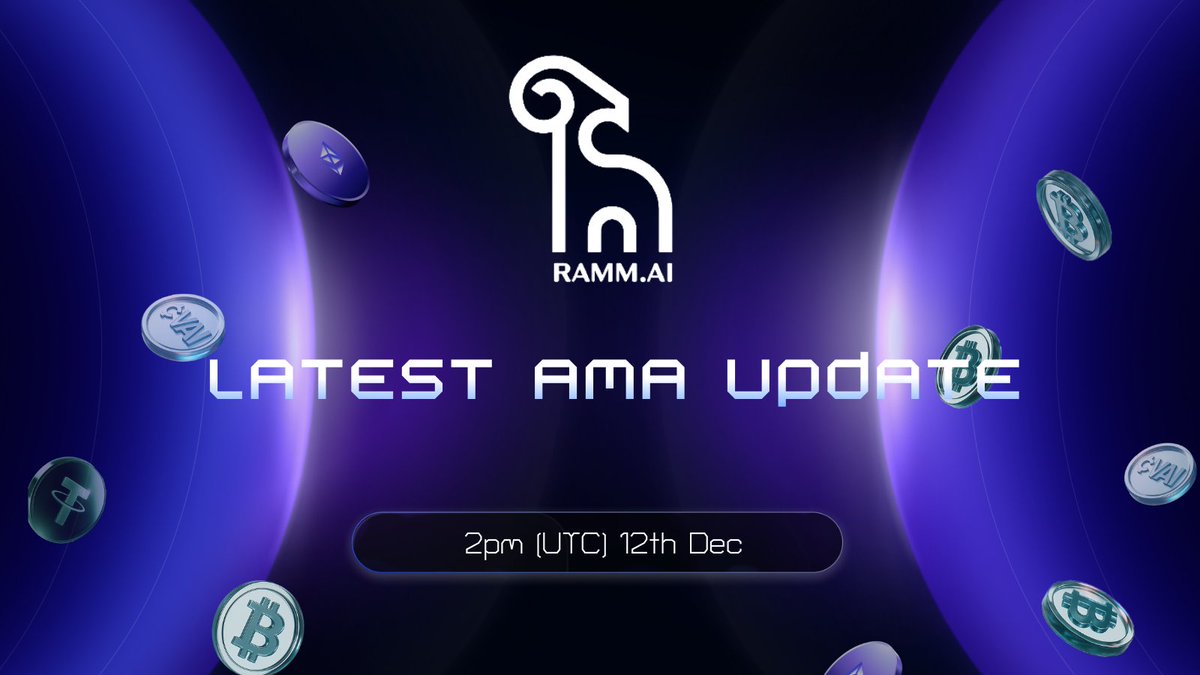 RAMM.AI

LATEST AMA UPDATE

2pm (UTC) 12th Dec